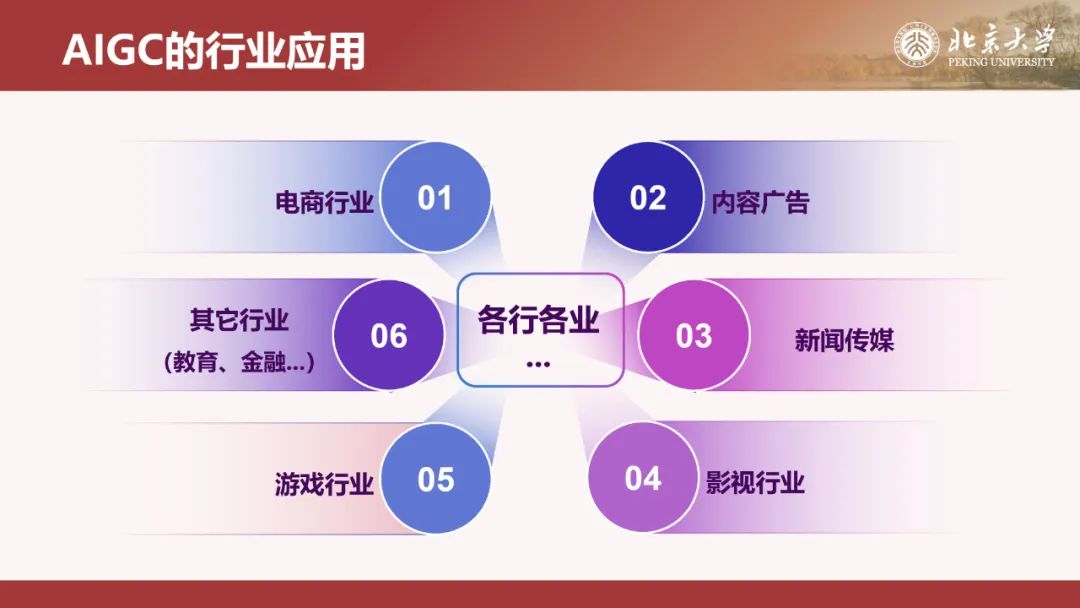 AIGC的行业应用

北京大学
PEKING UNIVERSITY

电商行业 01

02 内容广告

其它行业
（教育、金融...） 06

各行各业
...

03 新闻传媒

游戏行业 05

04 影视行业